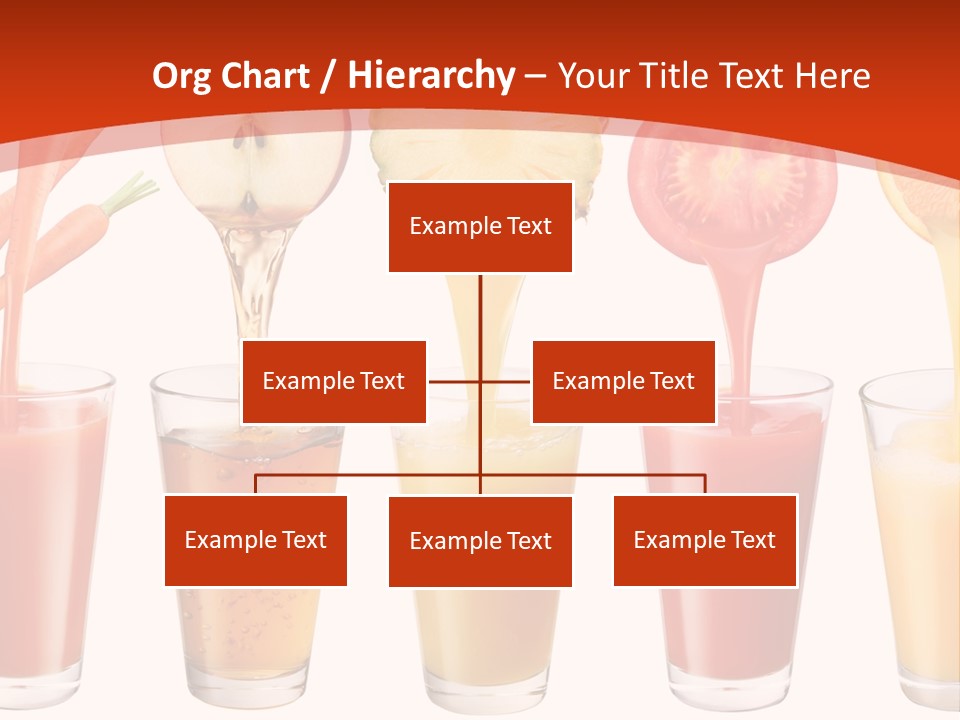 Org Chart / Hierarchy – Your Title Text Here

Example Text

Example Text

Example Text

Example Text

Example Text

Example Text